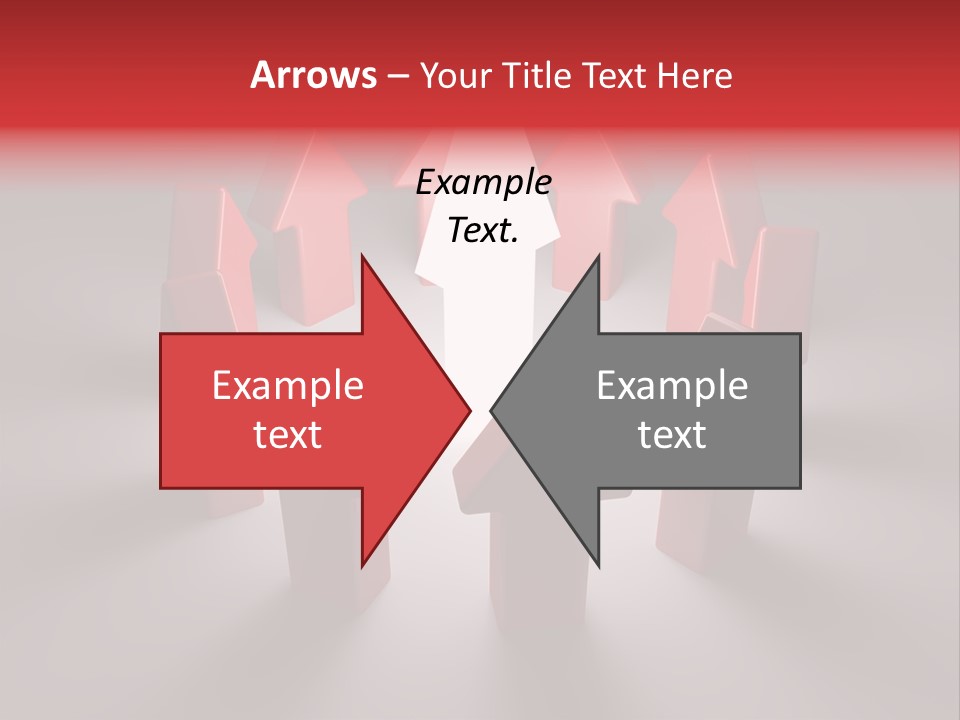 Arrows – Your Title Text Here

Example Text.

Example text

Example text